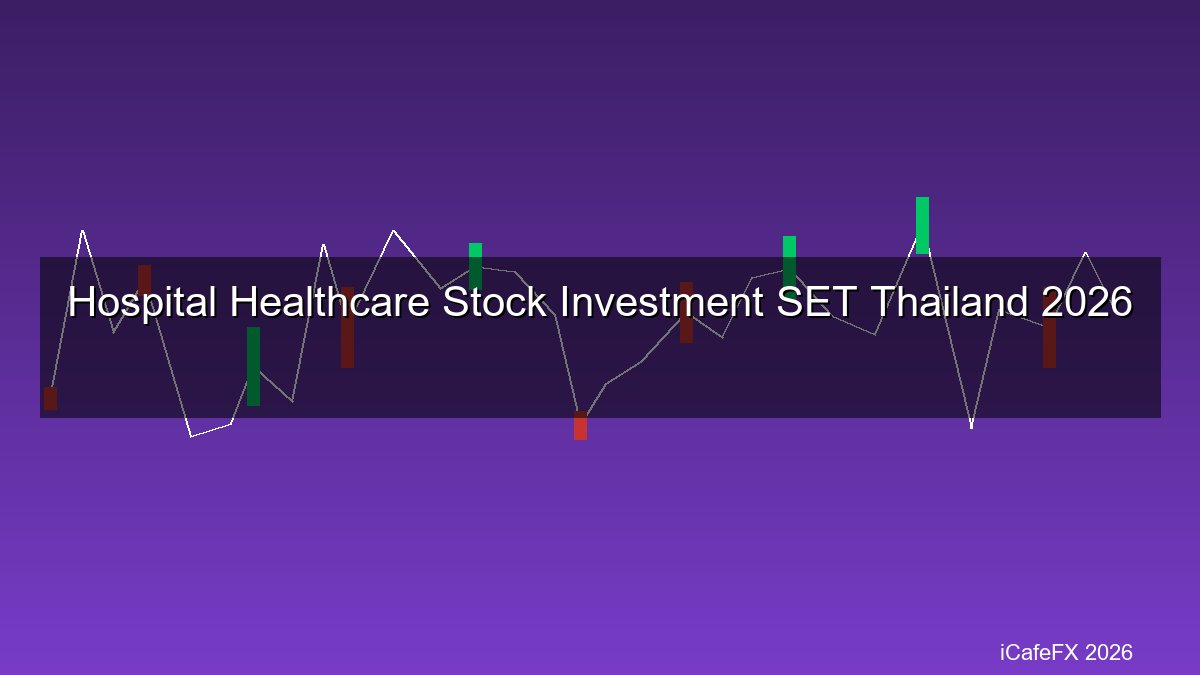 Hospital Healthcare Stock Investment SET Thailand 2026

iCafeFX 2026